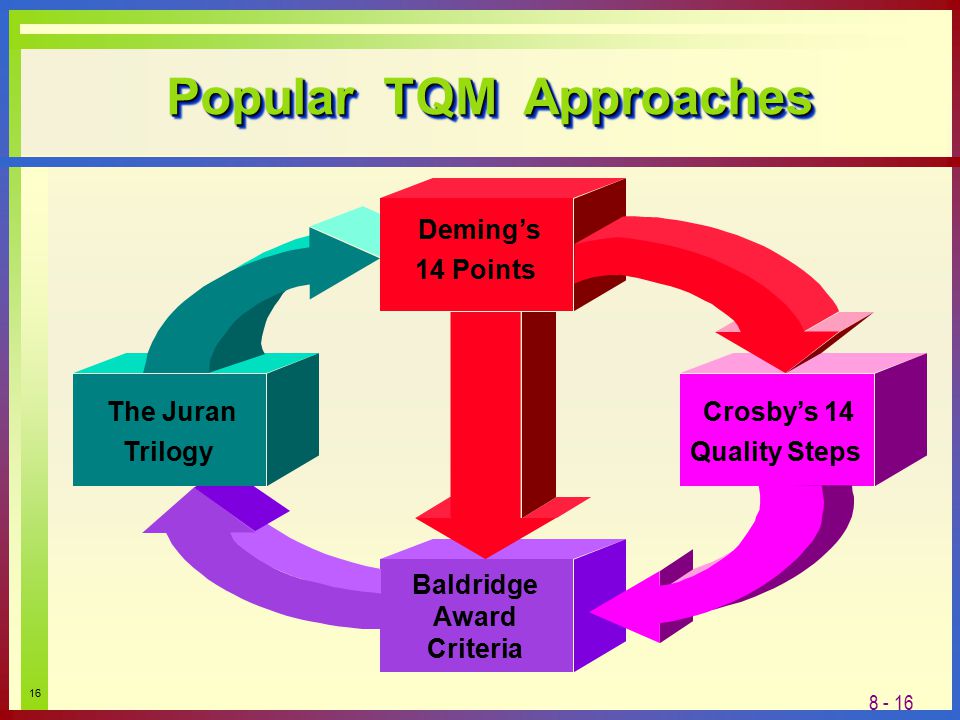 Popular TQM Approaches

Deming's 14 Points

The Juran Trilogy

Crosby's 14 Quality Steps

Baldridge Award Criteria

16

8 - 16